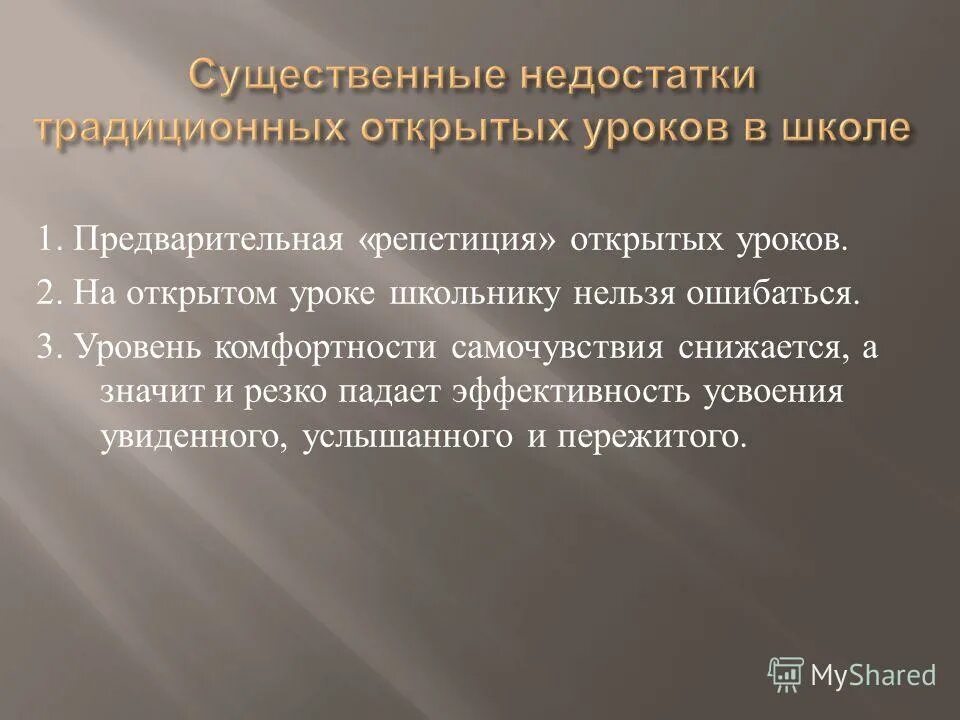 Существенные недостатки традиционных открытых уроков в школе

1. Предварительная «репетиция» открытых уроков.
2. На открытом уроке школьнику нельзя ошибаться.
3. Уровень комфортности самочувствия снижается, а значит и резко падает эффективность усвоения увиденного, услышанного и пережитого.

MyShared